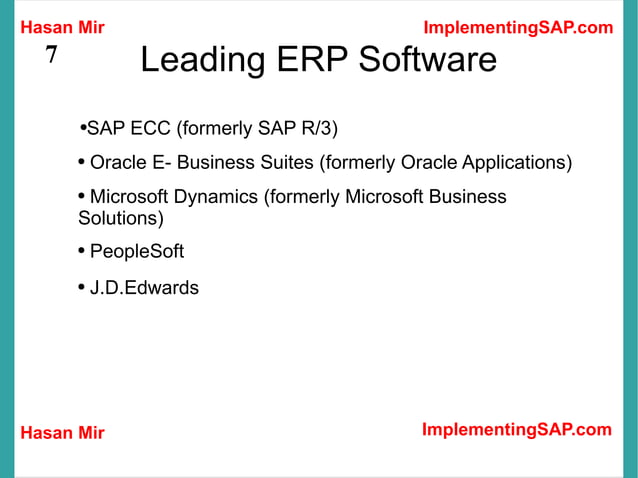 Hasan Mir ImplementingSAP.com

7

Leading ERP Software

•SAP ECC (formerly SAP R/3)

• Oracle E- Business Suites (formerly Oracle Applications)

• Microsoft Dynamics (formerly Microsoft Business Solutions)

• PeopleSoft

• J.D.Edwards

Hasan Mir ImplementingSAP.com